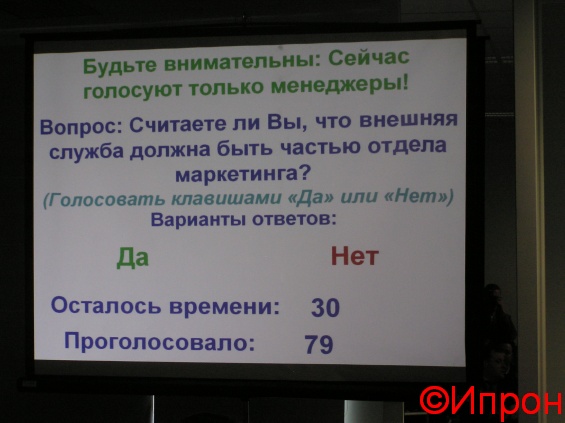 Будьте внимательны: Сейчас голосуют только менеджеры!

Вопрос: Считаете ли Вы, что внешняя служба должна быть частью отдела маркетинга?

(Голосовать клавишами «Да» или «Нет»)

Варианты ответов:

Да

Нет

Осталось времени: 30

Проголосовало: 79

©Ипрон